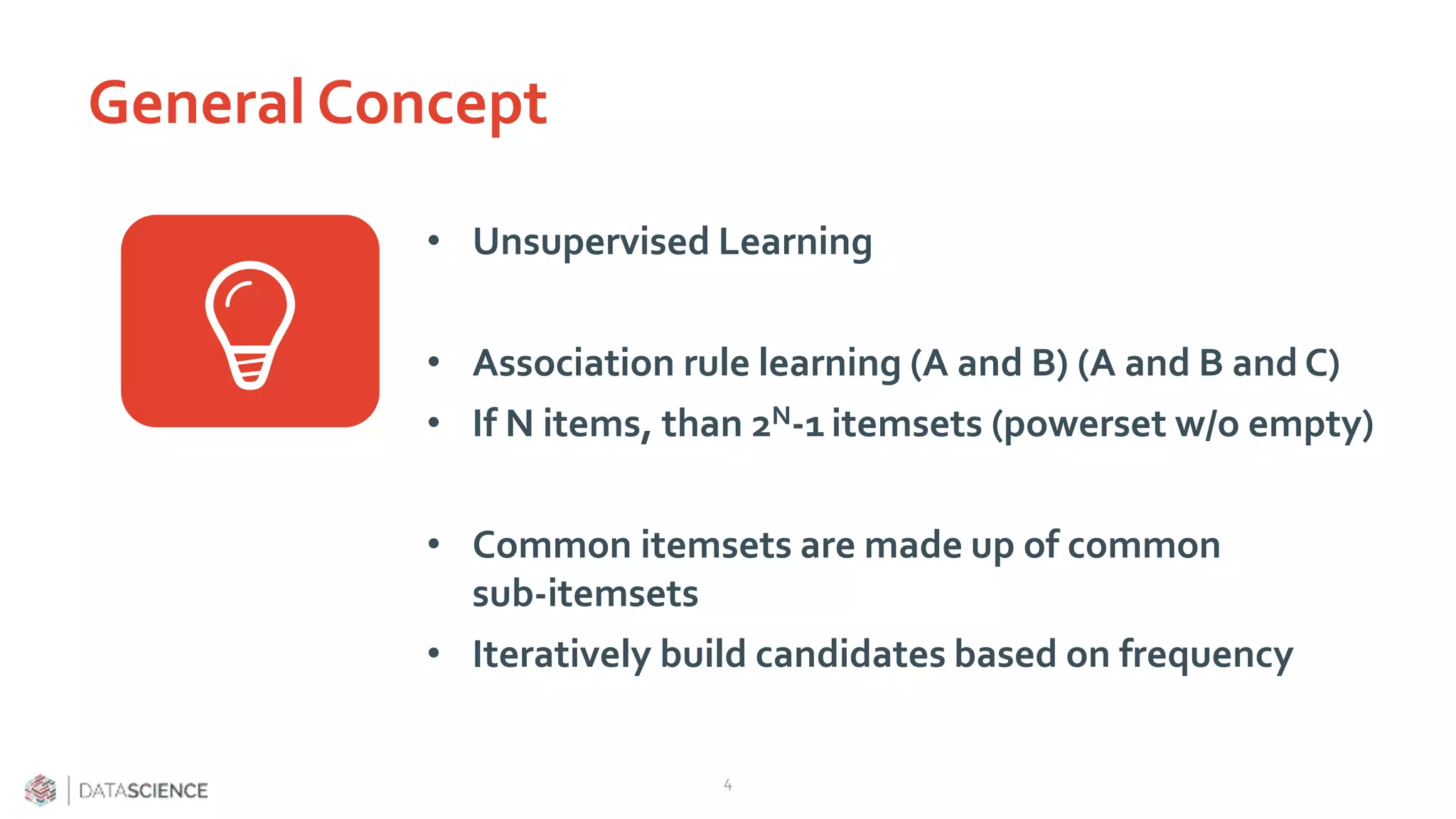 General Concept

• Unsupervised Learning

• Association rule learning (A and B) (A and B and C)
• If N items, than $2^N$-1 itemsets (powerset w/o empty)

• Common itemsets are made up of common sub-itemsets
• Iteratively build candidates based on frequency

DATASCIENCE

4